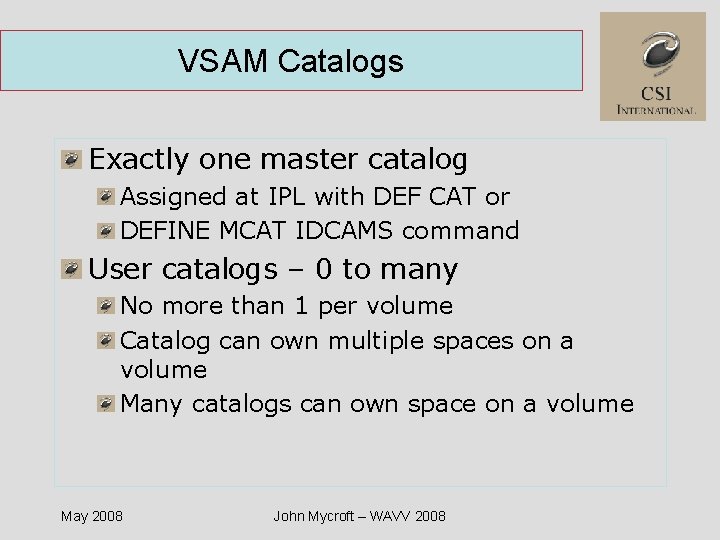 VSAM Catalogs

CSI
INTERNATIONAL

Exactly one master catalog

Assigned at IPL with DEF CAT or

DEFINE MCAT IDCAMS command

User catalogs – 0 to many

No more than 1 per volume

Catalog can own multiple spaces on a volume

Many catalogs can own space on a volume

May 2008

John Mycroft – WAVV 2008